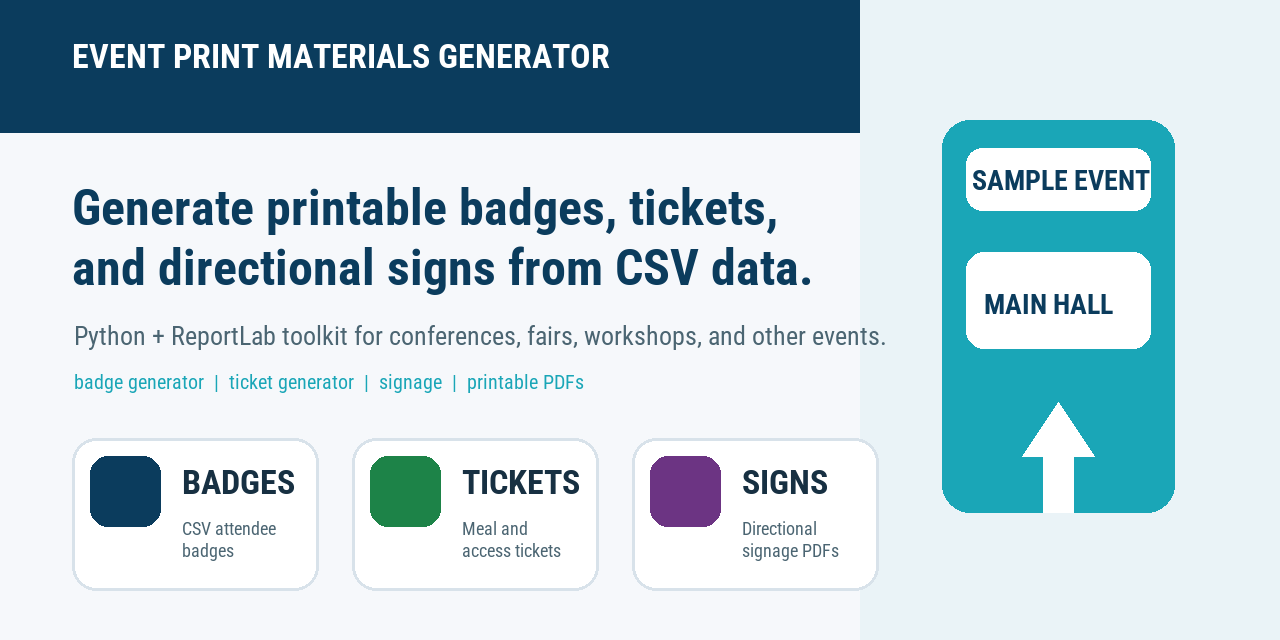 EVENT PRINT MATERIALS GENERATOR

Generate printable badges, tickets, and directional signs from CSV data.

Python + ReportLab toolkit for conferences, fairs, workshops, and other events.

badge generator | ticket generator | signage | printable PDFs

BADGES
CSV attendee badges

TICKETS
Meal and access tickets

SIGNS
Directional signage PDFs

SAMPLE EVENT

MAIN HALL